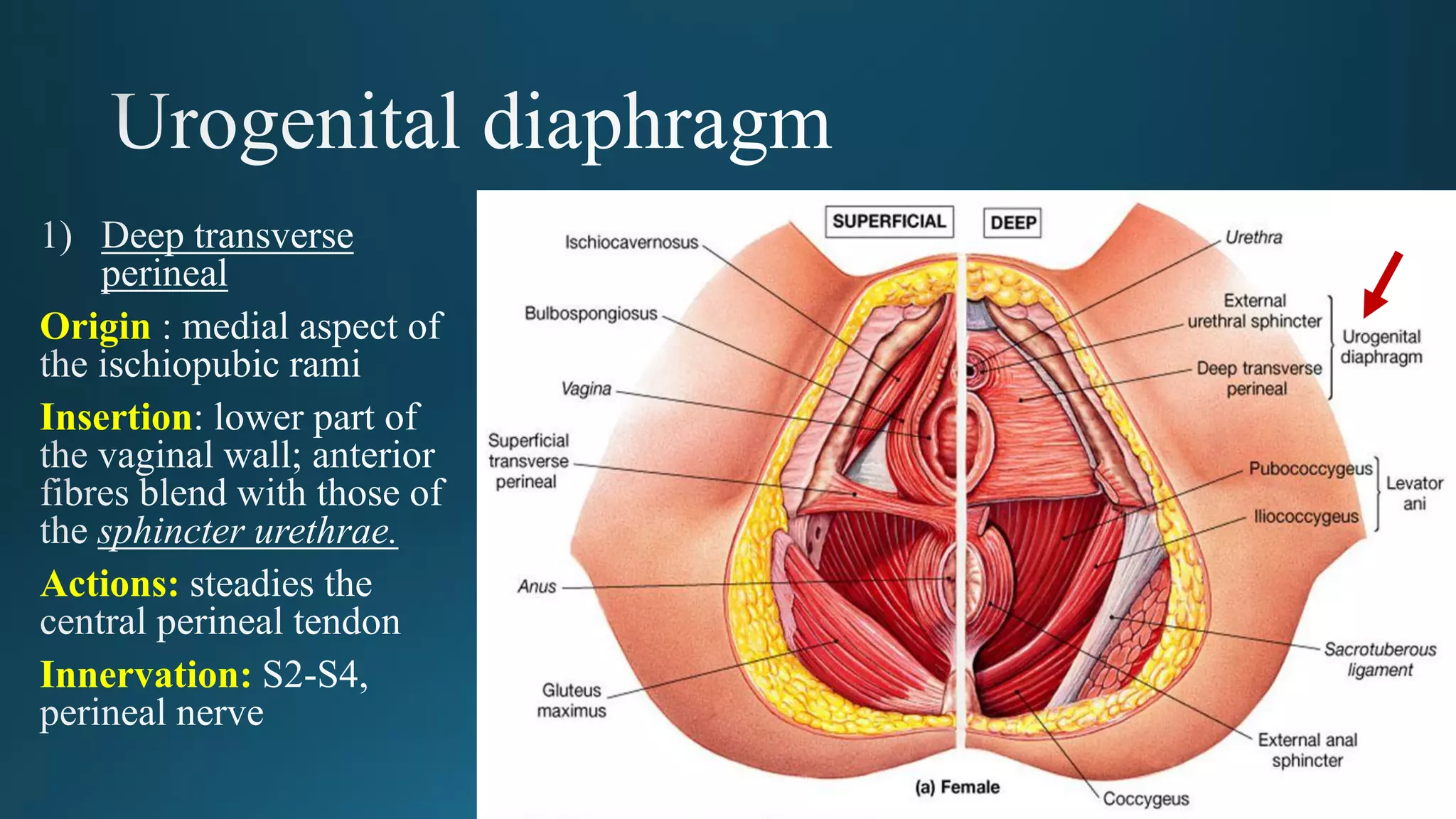 Urogenital diaphragm

1) Deep transverse perineal

Origin : medial aspect of the ischiopubic rami

Insertion: lower part of the vaginal wall; anterior fibres blend with those of the sphincter urethrae.

Actions: steadies the central perineal tendon

Innervation: S2-S4, perineal nerve

SUPERFICIAL

DEEP

Ischiocavernosus

Bulbospongiosus

Vagina

Superficial transverse perineal

Anus

Gluteus maximus

Urethra

External urethral sphincter

Deep transverse perineal

Urogenital diaphragm

Pubococcygeus

Iliococcygeus

Levator ani

Sacrotuberous ligament

External anal sphincter

Coccygeus

(a) Female